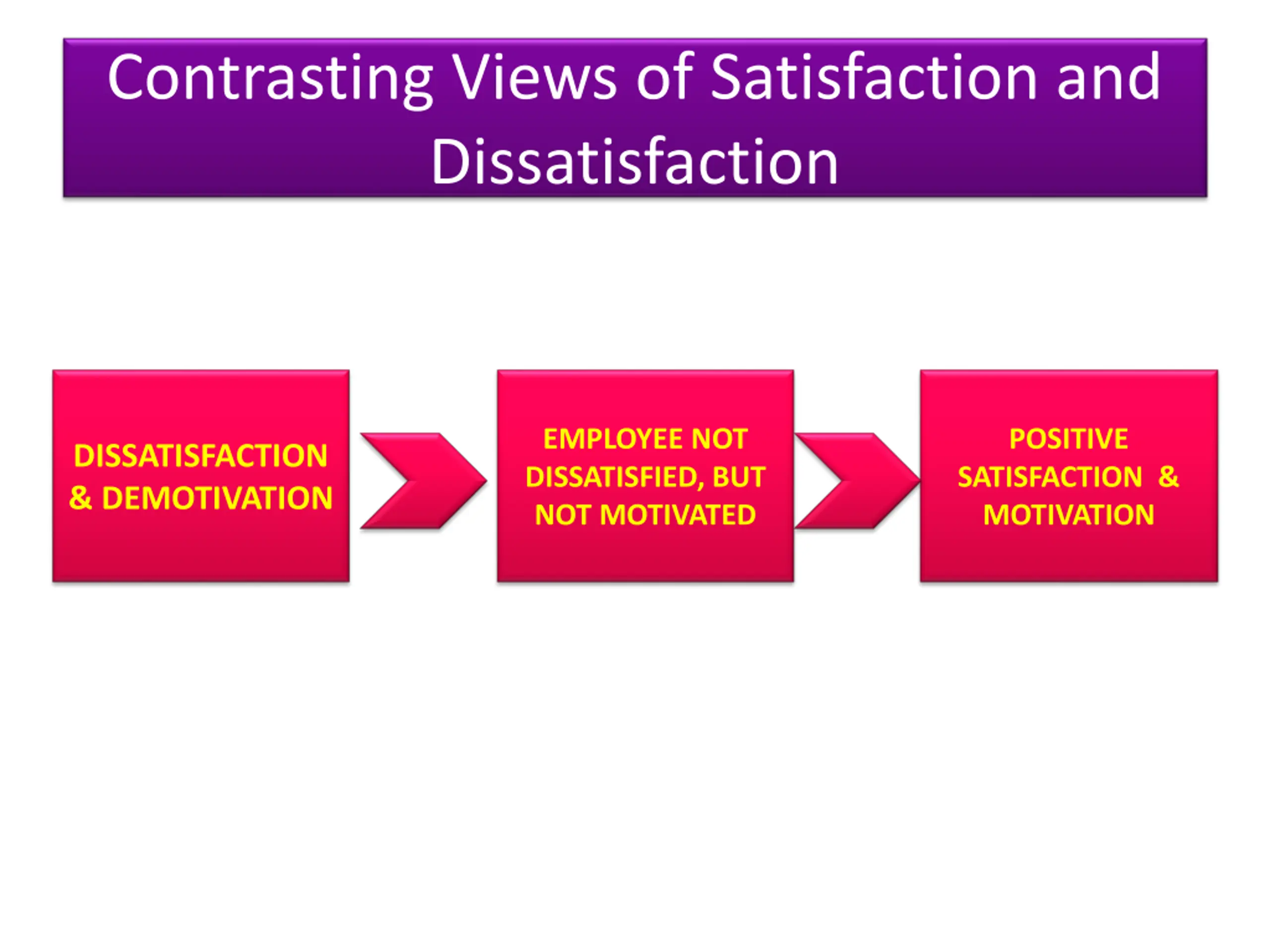 Contrasting Views of Satisfaction and Dissatisfaction

DISSATISFACTION & DEMOTIVATION

EMPLOYEE NOT DISSATISFIED, BUT NOT MOTIVATED

POSITIVE SATISFACTION & MOTIVATION